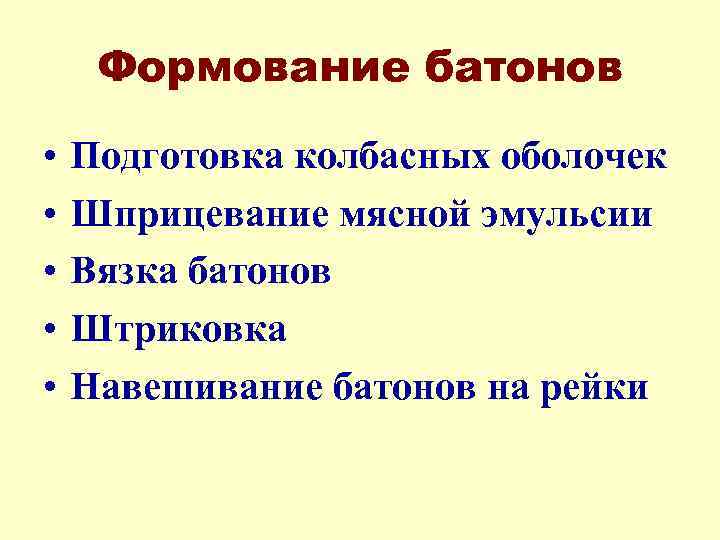 Формование батонов

• Подготовка колбасных оболочек
• Шприцевание мясной эмульсии
• Вязка батонов
• Штриковка
• Навешивание батонов на рейки